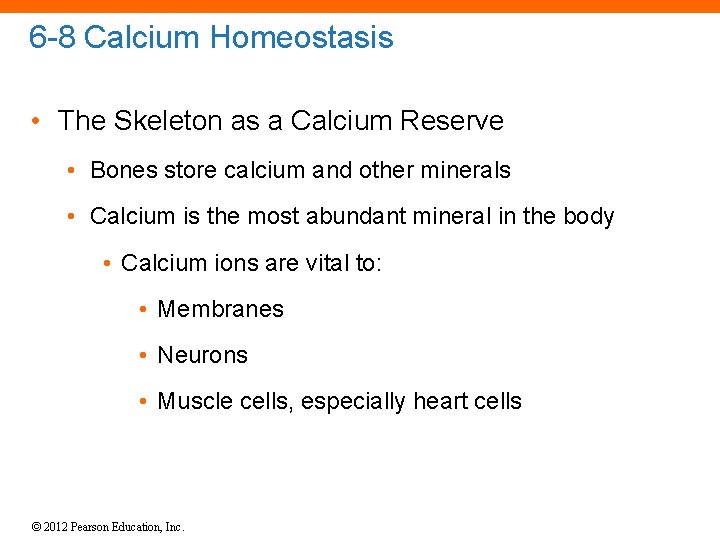 6-8 Calcium Homeostasis

• The Skeleton as a Calcium Reserve

• Bones store calcium and other minerals

• Calcium is the most abundant mineral in the body

• Calcium ions are vital to:

• Membranes

• Neurons

• Muscle cells, especially heart cells

© 2012 Pearson Education, Inc.